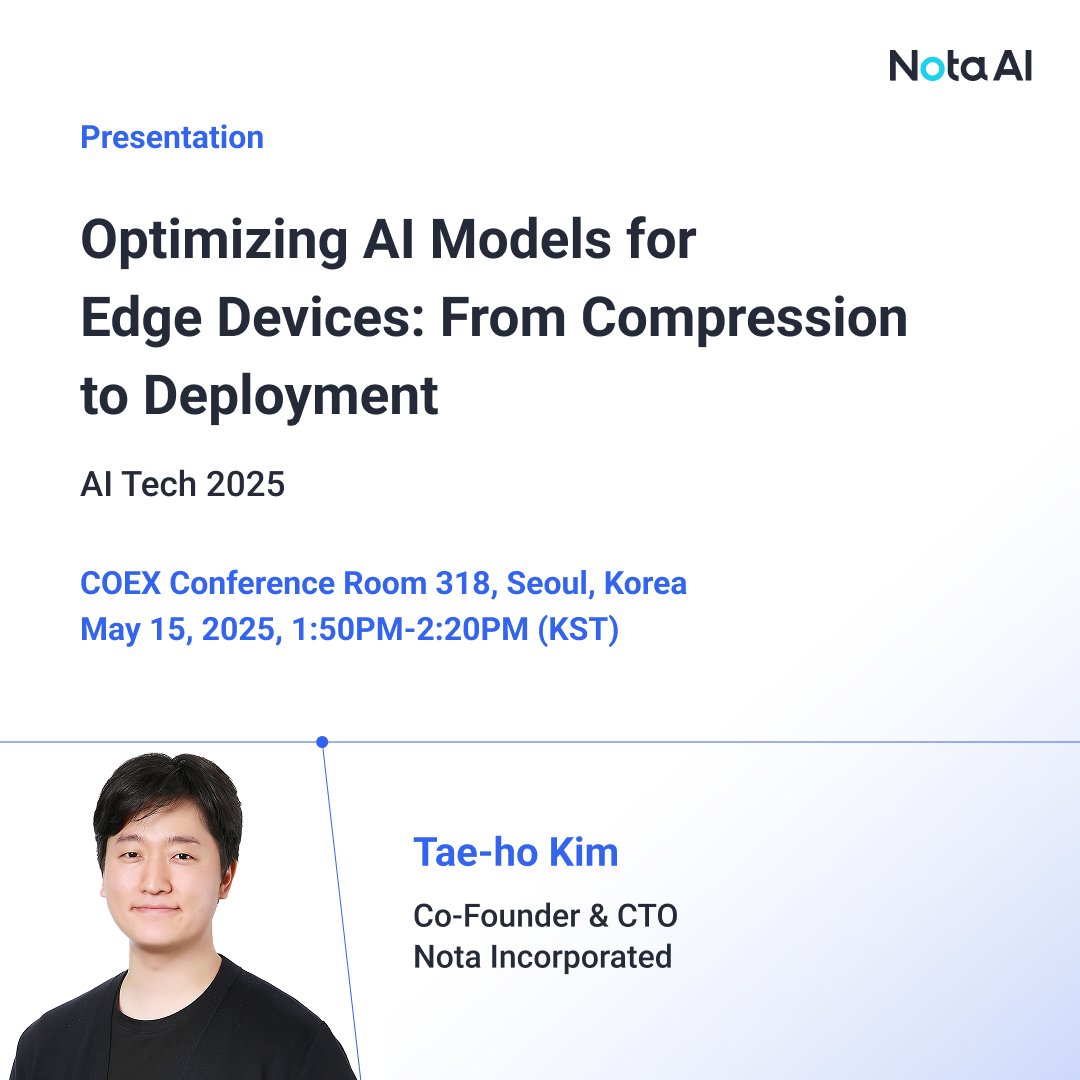 Nota AI

Presentation

Optimizing AI Models for Edge Devices: From Compression to Deployment

AI Tech 2025

COEX Conference Room 318, Seoul, Korea
May 15, 2025, 1:50PM-2:20PM (KST)

Tae-ho Kim

Co-Founder & CTO
Nota Incorporated